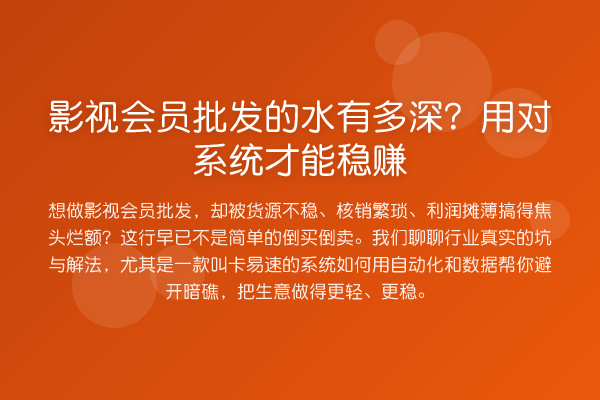 影视会员批发的水有多深？用对系统才能稳赚

想做影视会员批发，却被货源不稳、核销繁琐、利润摊薄搞得焦头烂额？这行早已不是简单的倒买倒卖。我们聊聊行业真实的坑与解法，尤其是一款叫卡易速的系统如何用自动化和数据帮你避开暗礁，把生意做得更轻、更稳。